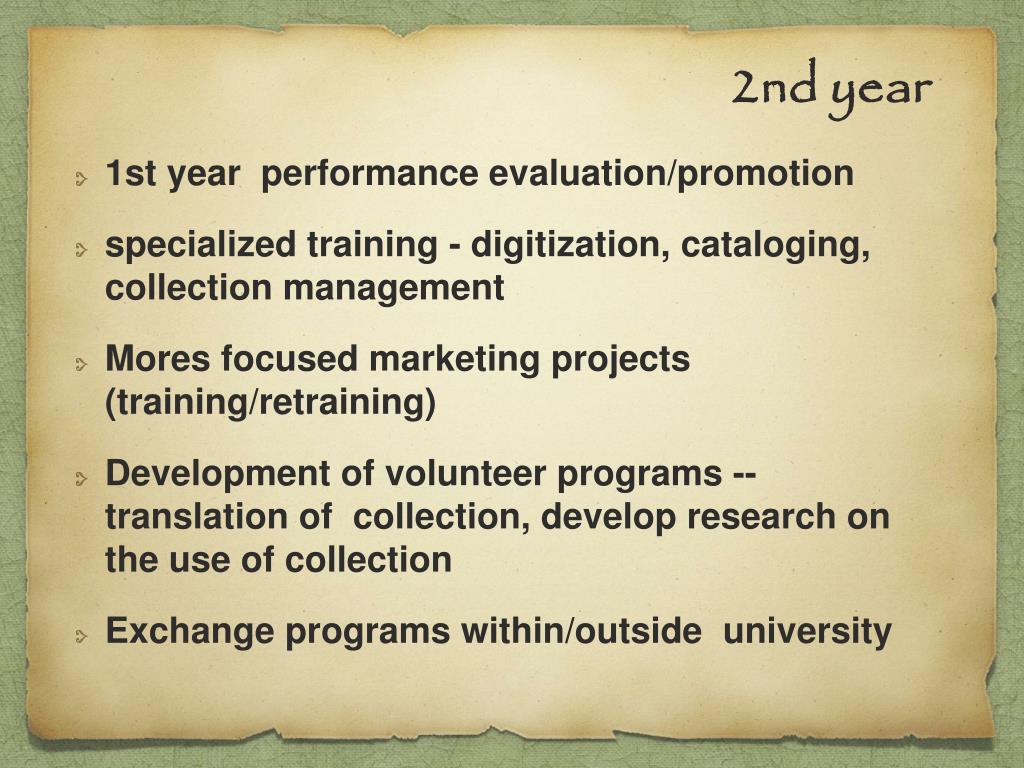 2nd year

1st year performance evaluation/promotion

specialized training - digitization, cataloging, collection management

Mores focused marketing projects (training/retraining)

Development of volunteer programs -- translation of collection, develop research on the use of collection

Exchange programs within/outside university